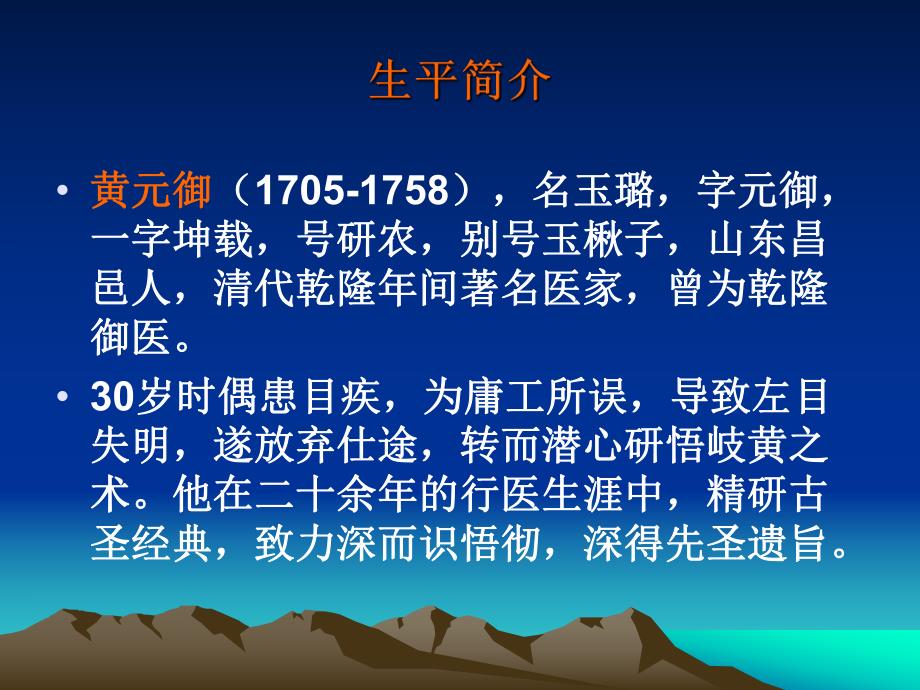 生平简介

• 黄元御（1705-1758），名玉璐，字元御，一字坤载，号研农，别号玉楸子，山东昌邑人，清代乾隆年间著名医家，曾为乾隆御医。

• 30岁时偶患目疾，为庸工所误，导致左目失明，遂放弃仕途，转而潜心研悟岐黄之术。他在二十余年的行医生涯中，精研古圣经典，致力深而识悟彻，深得先圣遗旨。